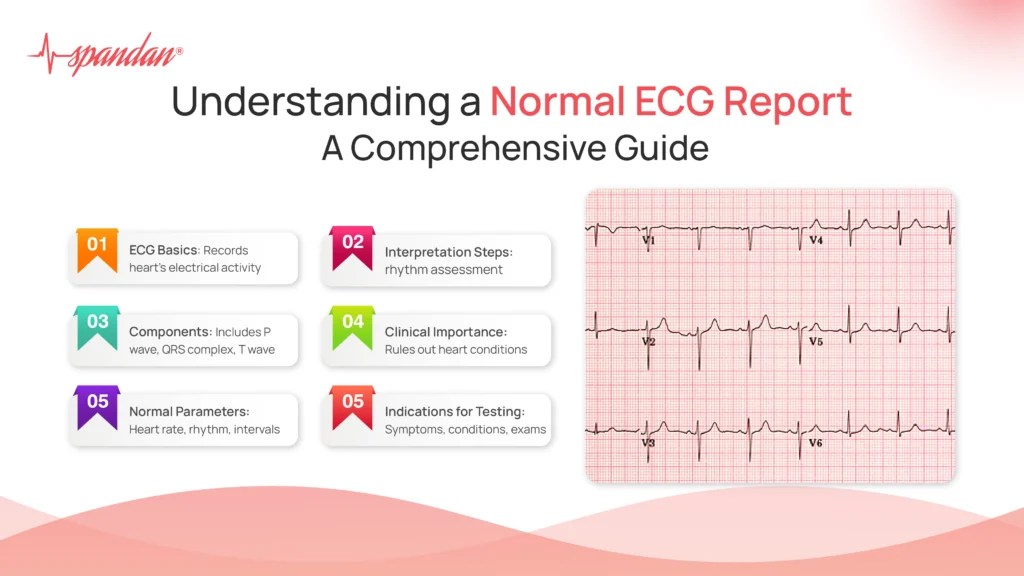 spandan®

Understanding a Normal ECG Report
A Comprehensive Guide

01 ECG Basics: Records heart's electrical activity

02 Interpretation Steps: rhythm assessment

03 Components: Includes P wave, QRS complex, T wave

04 Clinical Importance: Rules out heart conditions

05 Normal Parameters: Heart rate, rhythm, intervals

05 Indications for Testing: Symptoms, conditions, exams

V1
V4
V2
V5
V3
V6